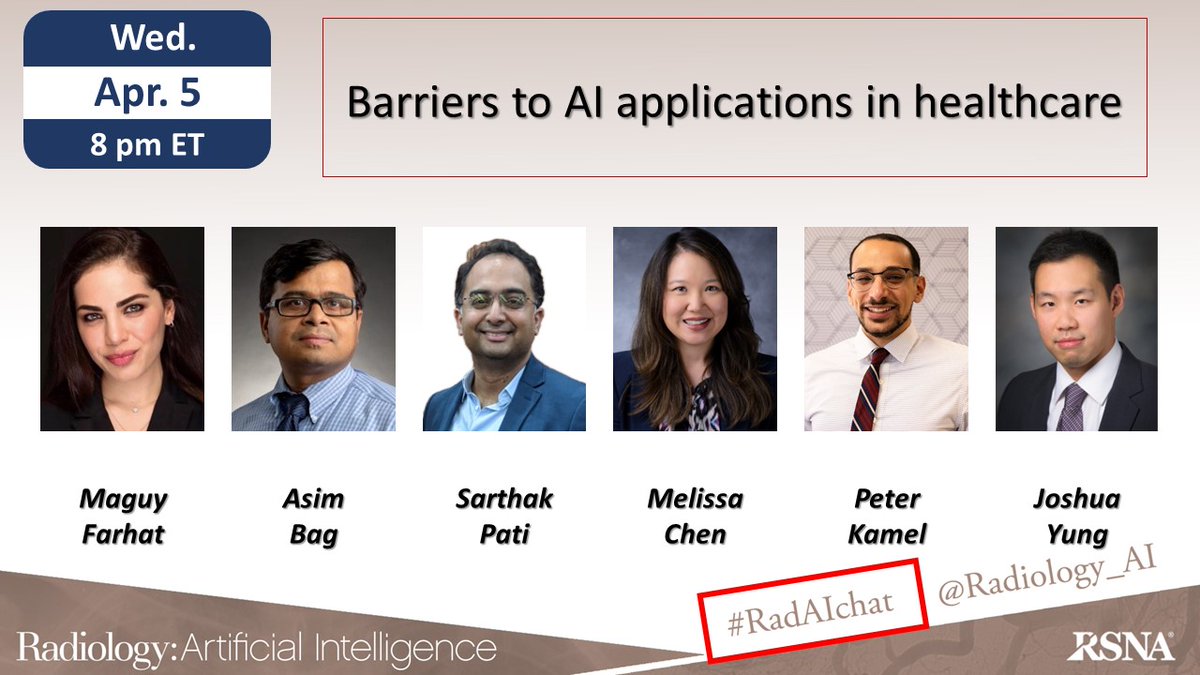 Wed.
Apr. 5
8 pm ET

Barriers to AI applications in healthcare

Maguy Farhat

Asim Bag

Sarthak Pati

Melissa Chen

Peter Kamel

Joshua Yung

#RadAIchat

@Radiology_AI

Radiology: Artificial Intelligence

RSNA